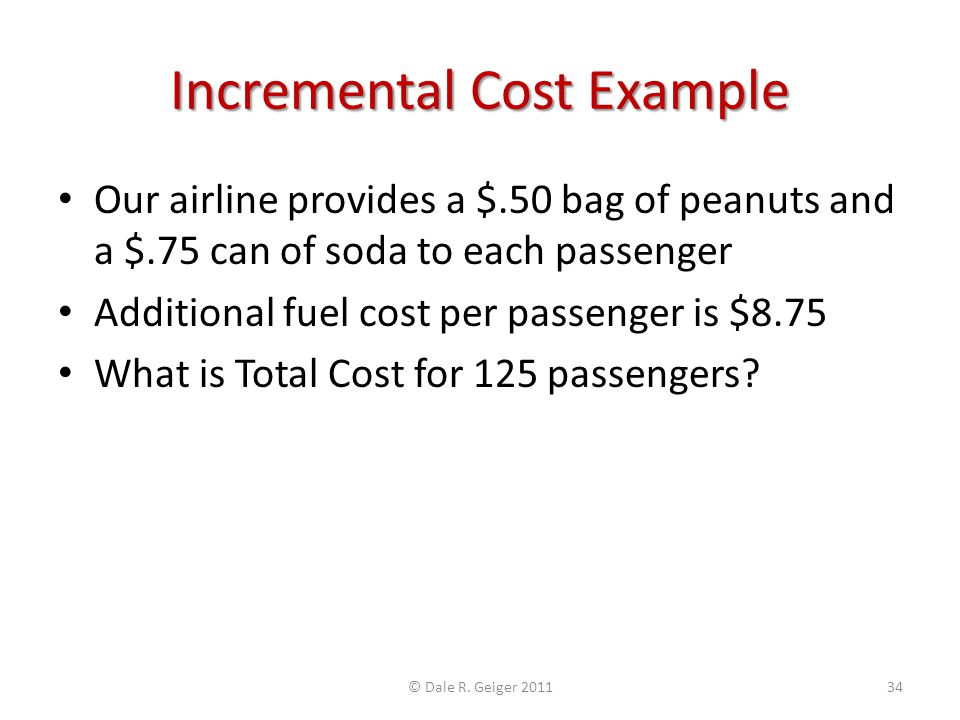 Incremental Cost Example

• Our airline provides a \$.50 bag of peanuts and a \$.75 can of soda to each passenger
• Additional fuel cost per passenger is \$8.75
• What is Total Cost for 125 passengers?

© Dale R. Geiger 2011

34